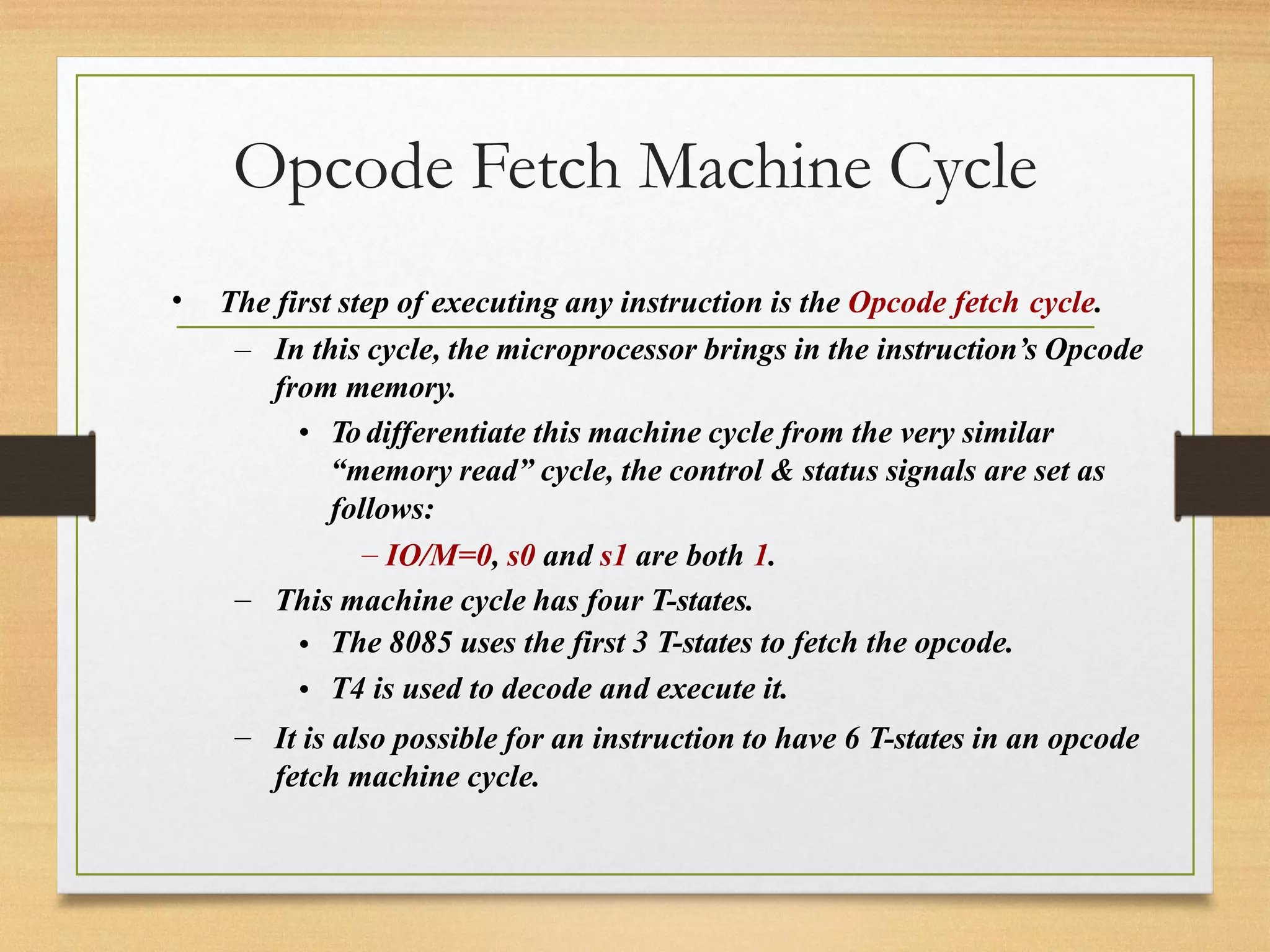 Opcode Fetch Machine Cycle

• The first step of executing any instruction is the Opcode fetch cycle.

– In this cycle, the microprocessor brings in the instruction's Opcode from memory.

• To differentiate this machine cycle from the very similar "memory read" cycle, the control & status signals are set as follows:

– IO/M=0, s0 and s1 are both 1.

– This machine cycle has four T-states.

• The 8085 uses the first 3 T-states to fetch the opcode.

• T4 is used to decode and execute it.

– It is also possible for an instruction to have 6 T-states in an opcode fetch machine cycle.